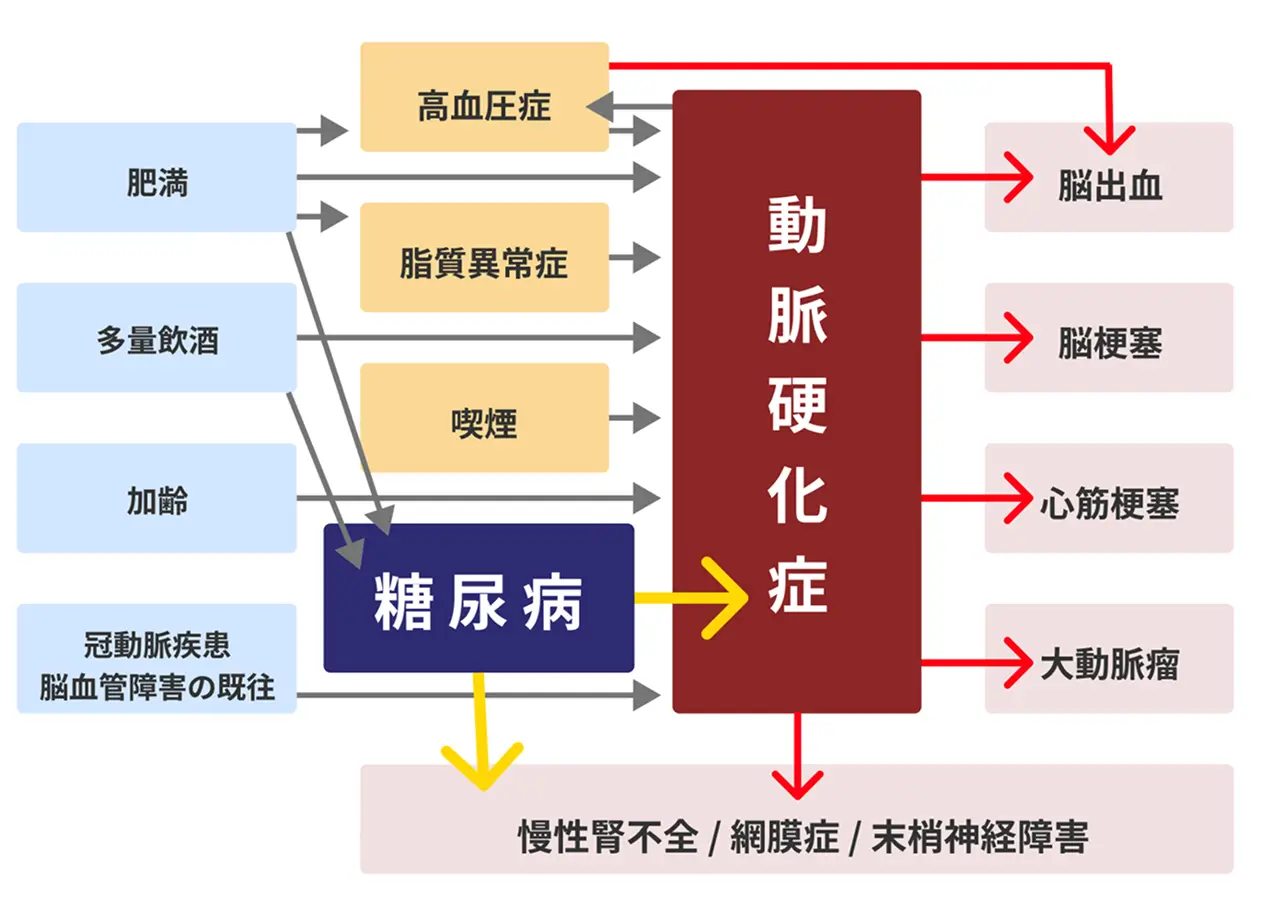 肥満

多量飲酒

加齢

冠動脈疾患
脳血管障害の既往

高血圧症

脂質異常症

喫煙

糖尿病

動脈硬化症

脳出血

脳梗塞

心筋梗塞

大動脈瘤

慢性腎不全 / 網膜症 / 末梢神経障害